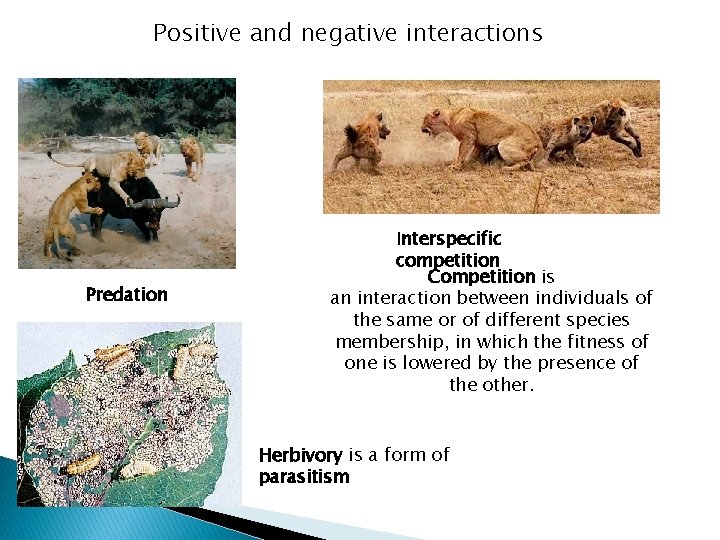 Positive and negative interactions

Predation

Interspecific competition

Competition is an interaction between individuals of the same or of different species membership, in which the fitness of one is lowered by the presence of the other.

Herbivory is a form of parasitism